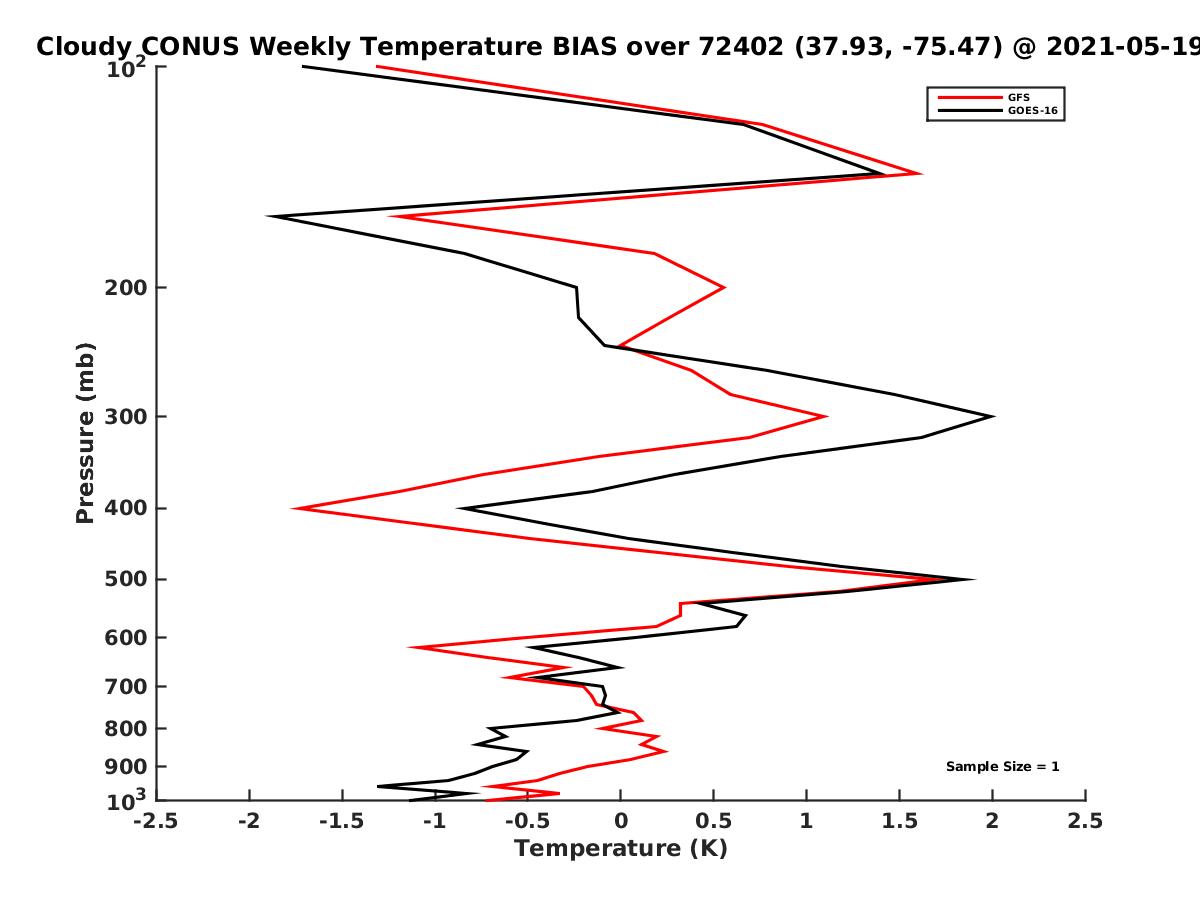 Cloudy CONUS Weekly Temperature BIAS over 72402 (37.93, -75.47) @ 2021-05-19

GFS
GOES-16

Pressure (mb)

$10^2$
200
300
400
500
600
700
800
900
$10^3$

Sample Size = 1

-2.5 -2 -1.5 -1 -0.5 0 0.5 1 1.5 2 2.5

Temperature (K)